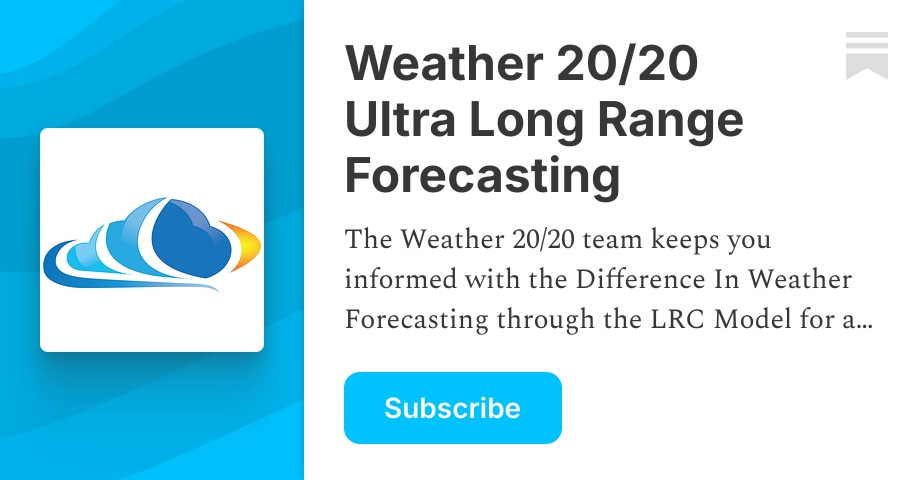 Weather 20/20 Ultra Long Range Forecasting

The Weather 20/20 team keeps you informed with the Difference In Weather Forecasting through the LRC Model for a…

Subscribe